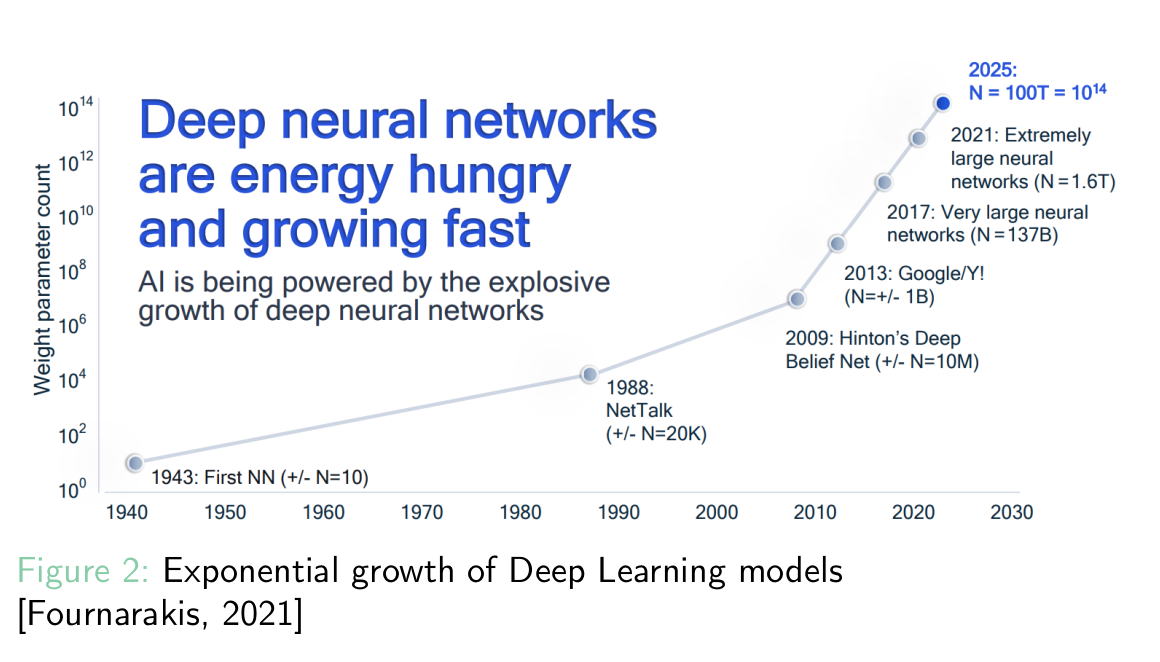 Deep neural networks are energy hungry and growing fast

AI is being powered by the explosive growth of deep neural networks

Weight parameter count

$10^{14}$
$10^{12}$
$10^{10}$
$10^{8}$
$10^{6}$
$10^{4}$
$10^{2}$
$10^{0}$

2025: N = 100T = $10^{14}$

2021: Extremely large neural networks (N = 1.6T)

2017: Very large neural networks (N = 137B)

2013: Google/Y! (N=+/- 1B)

2009: Hinton's Deep Belief Net (+/- N=10M)

1988: NetTalk (+/- N=20K)

1943: First NN (+/- N=10)

1940 1950 1960 1970 1980 1990 2000 2010 2020 2030

Figure 2: Exponential growth of Deep Learning models [Fournarakis, 2021]